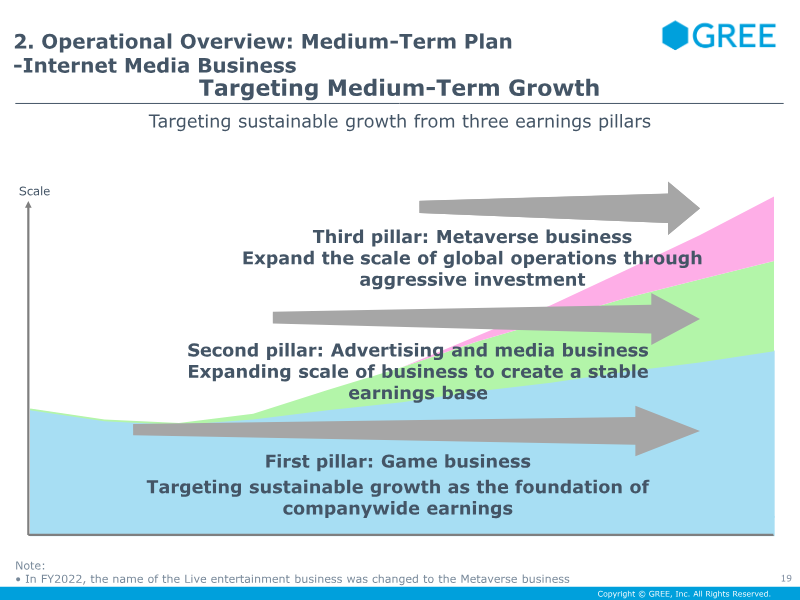 2. Operational Overview: Medium-Term Plan
-Internet Media Business

GREE

Targeting Medium-Term Growth

Targeting sustainable growth from three earnings pillars

Scale

Third pillar: Metaverse business
Expand the scale of global operations through aggressive investment

Second pillar: Advertising and media business
Expanding scale of business to create a stable earnings base

First pillar: Game business
Targeting sustainable growth as the foundation of companywide earnings

Note:
• In FY2022, the name of the Live entertainment business was changed to the Metaverse business

19

Copyright © GREE, Inc. All Rights Reserved.